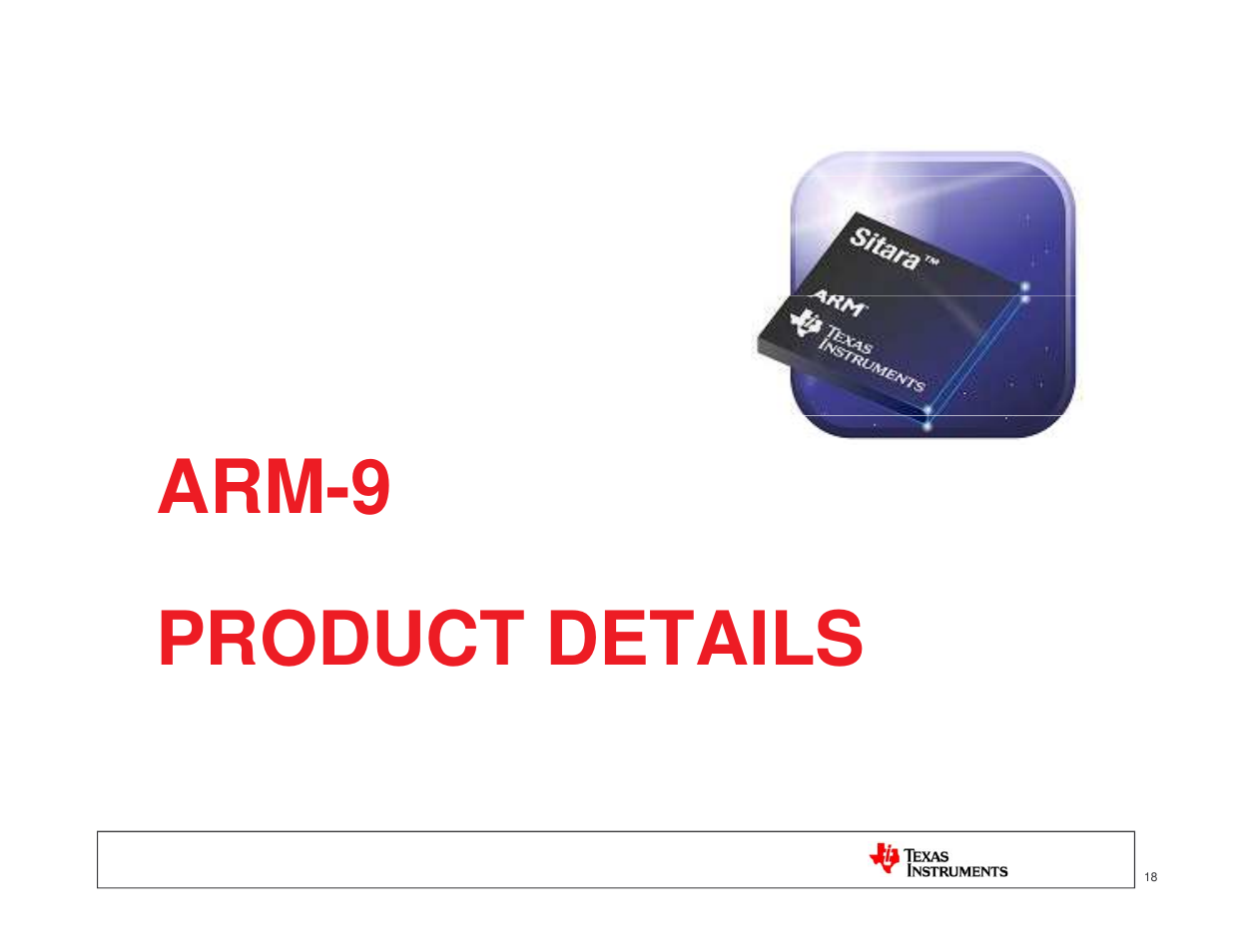 Sitara™
ARM
TEXAS INSTRUMENTS

ARM-9

PRODUCT DETAILS

TEXAS INSTRUMENTS

18